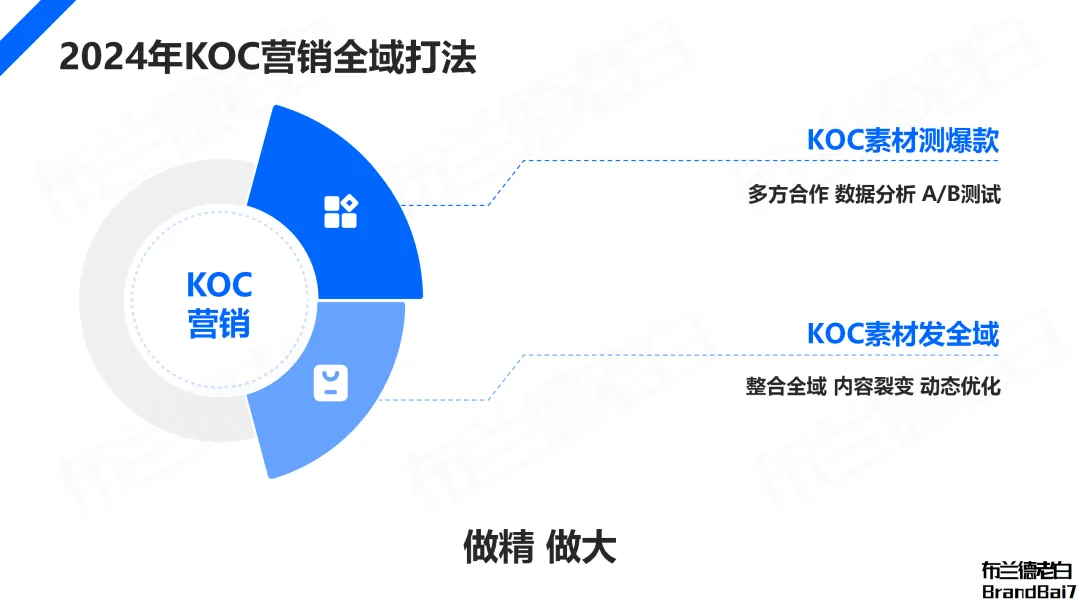 2024年KOC营销全域打法

KOC
营销

KOC素材测爆款

多方合作 数据分析 A/B测试

KOC素材发全域

整合全域 内容裂变 动态优化

做精 做大

布兰德老白
BrandBai7